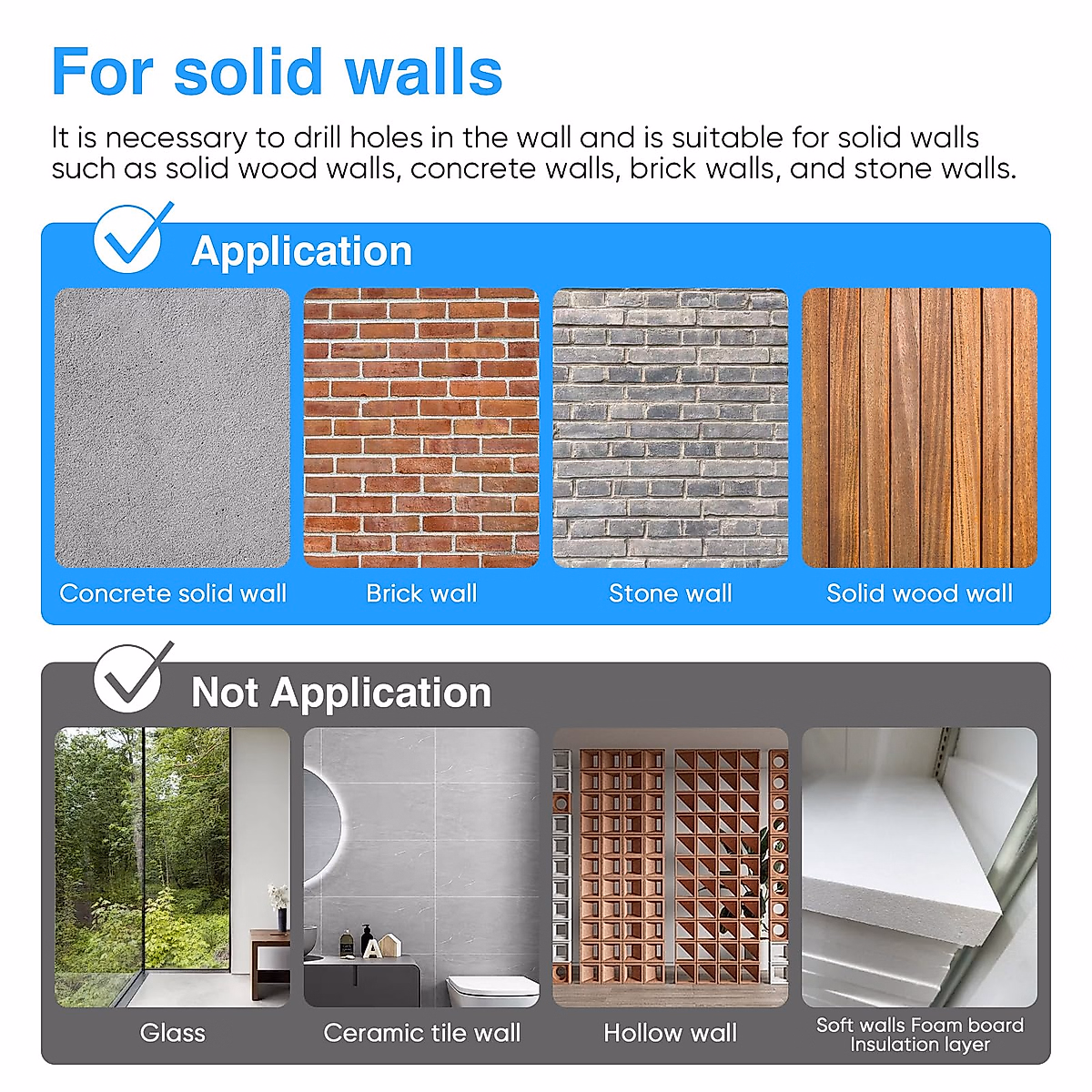 For solid walls

It is necessary to drill holes in the wall and is suitable for solid walls such as solid wood walls, concrete walls, brick walls, and stone walls.

Application

Concrete solid wall

Brick wall

Stone wall

Solid wood wall

Not Application

Glass

Ceramic tile wall

Hollow wall

Soft walls Foam board Insulation layer